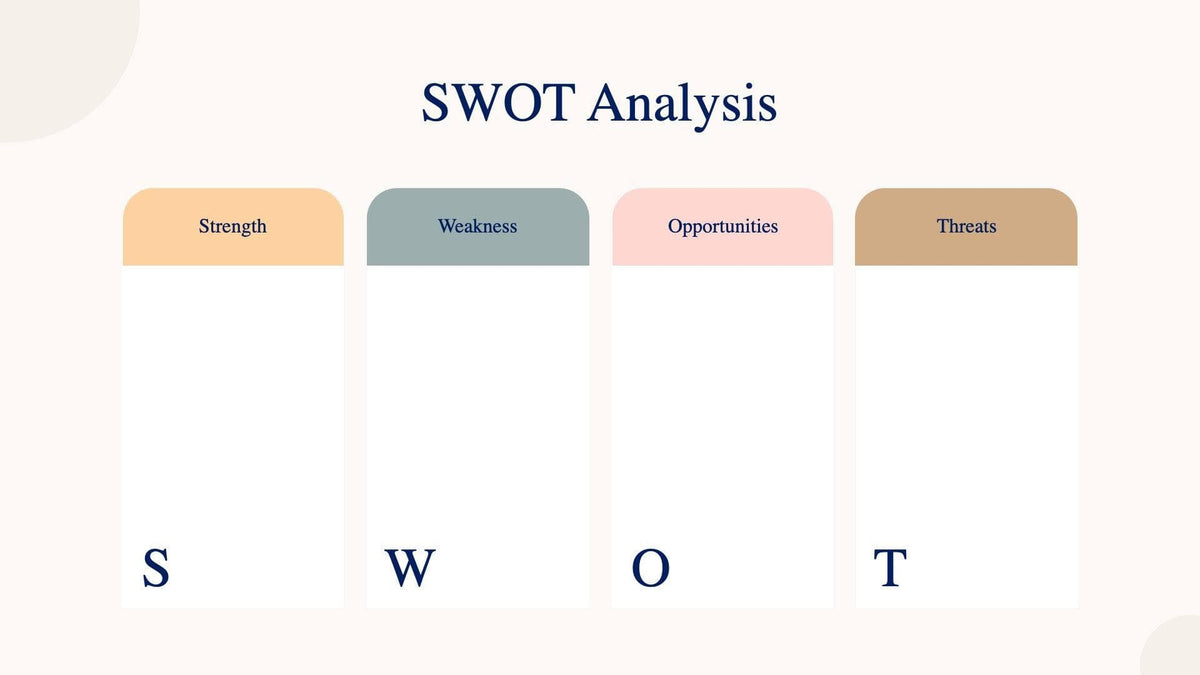 SWOT Analysis

Strength

S

Weakness

W

Opportunities

O

Threats

T